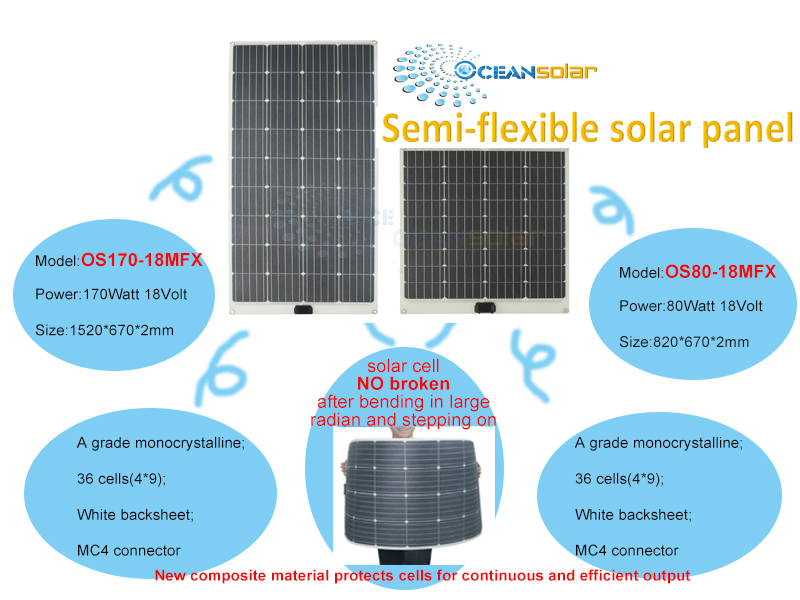 OCEANsolar

Semi-flexible solar panel

Model:OS170-18MFX
Power:170Watt 18Volt
Size:1520*670*2mm

Model:OS80-18MFX
Power:80Watt 18Volt
Size:820*670*2mm

solar cell
NO broken
after bending in large radian and stepping on

A grade monocrystalline;
36 cells(4*9);
White backsheet;
MC4 connector

A grade monocrystalline;
36 cells(4*9);
White backsheet;
MC4 connector

New composite material protects cells for continuous and efficient output